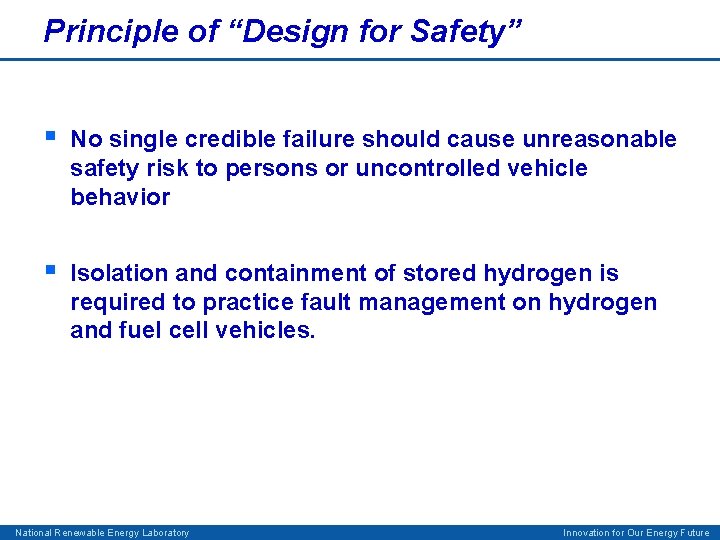 Principle of “Design for Safety”

▪ No single credible failure should cause unreasonable safety risk to persons or uncontrolled vehicle behavior

▪ Isolation and containment of stored hydrogen is required to practice fault management on hydrogen and fuel cell vehicles.

National Renewable Energy Laboratory

Innovation for Our Energy Future